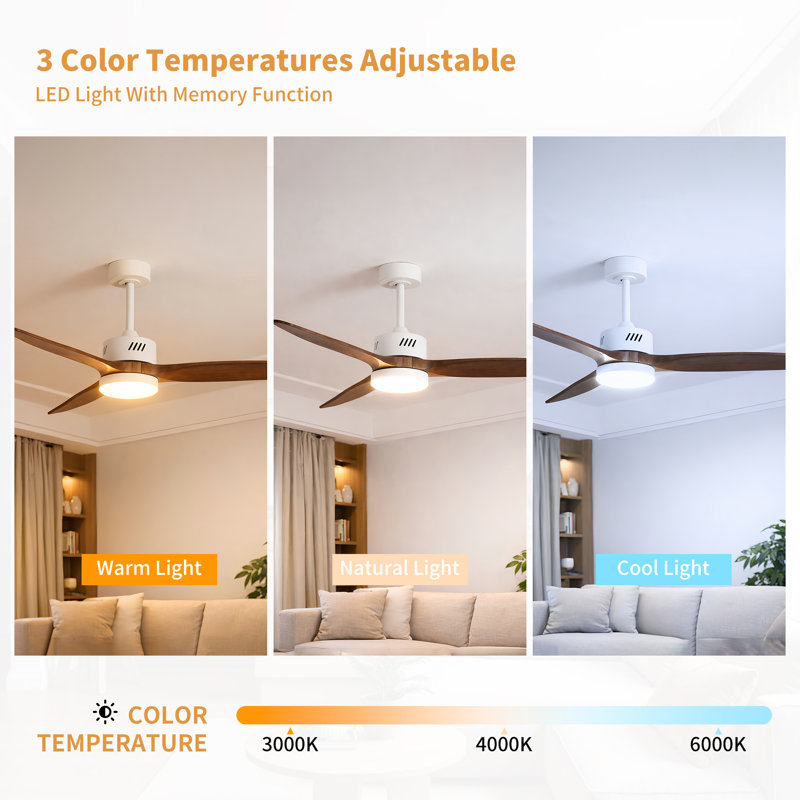 3 Color Temperatures Adjustable
LED Light With Memory Function

Warm Light

Natural Light

Cool Light

COLOR TEMPERATURE

3000K

4000K

6000K